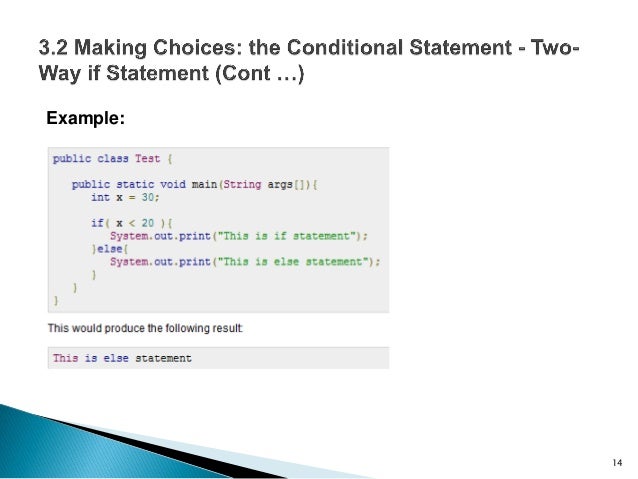 3.2 Making Choices: the Conditional Statement - Two-Way if Statement (Cont …)

Example:

public class Test {

   public static void main(String args[]){
      int x = 30;

      if( x < 20 ){
         System.out.print("This is if statement");
      }else{
         System.out.print("This is else statement");
      }
   }
}

This would produce the following result:

This is else statement

14